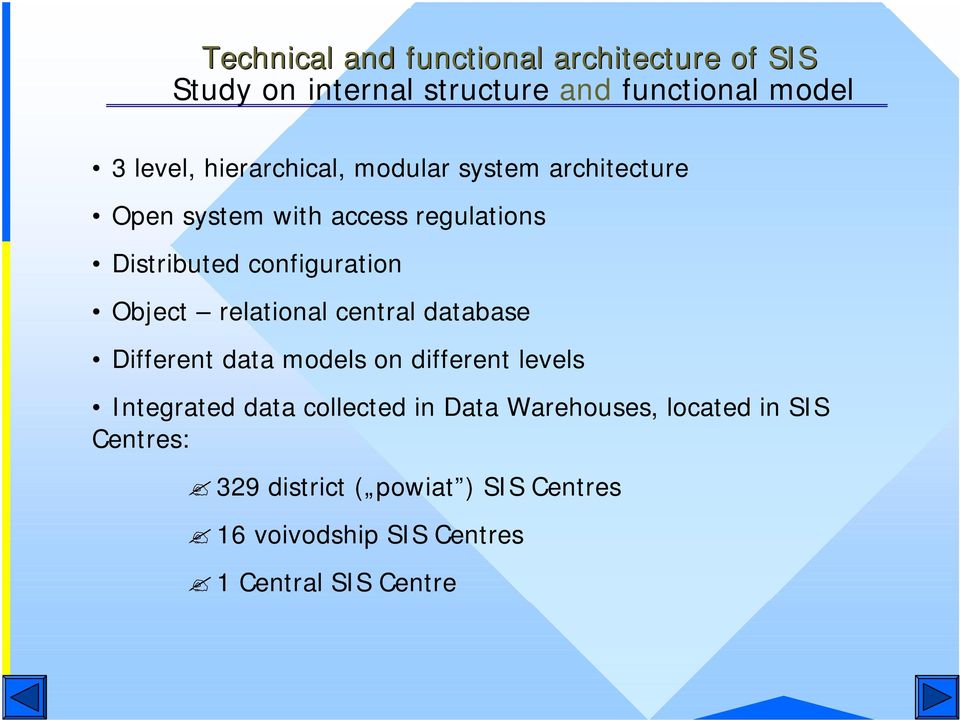 Technical and functional architecture of SIS
Study on internal structure and functional model

• 3 level, hierarchical, modular system architecture

• Open system with access regulations

• Distributed configuration

• Object – relational central database

• Different data models on different levels

• Integrated data collected in Data Warehouses, located in SIS Centres:

✍ 329 district („powiat”) SIS Centres

✍ 16 voivodship SIS Centres

✍ 1 Central SIS Centre